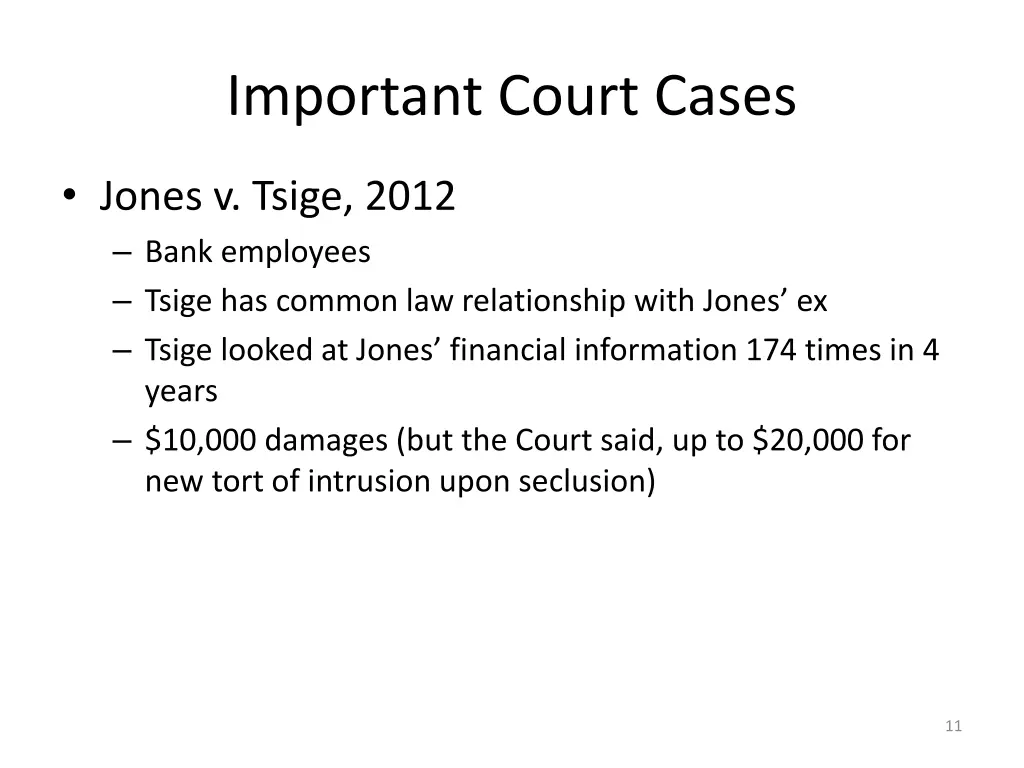 Important Court Cases

• Jones v. Tsige, 2012
– Bank employees
– Tsige has common law relationship with Jones’ ex
– Tsige looked at Jones’ financial information 174 times in 4 years
– \$10,000 damages (but the Court said, up to \$20,000 for new tort of intrusion upon seclusion)

11